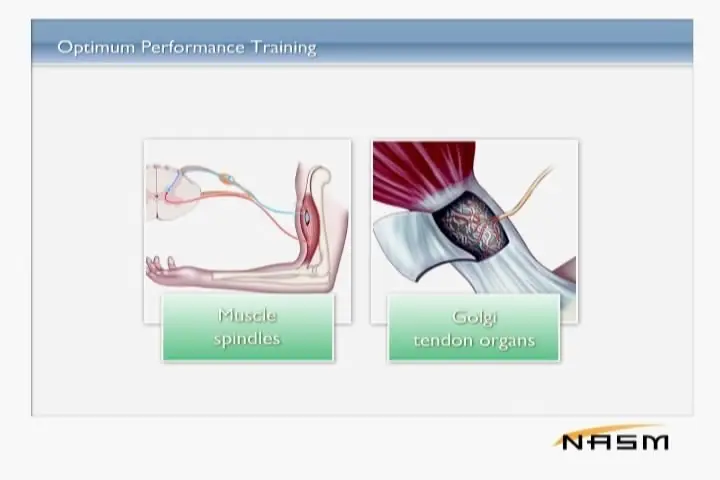 Optimum Performance Training

Muscle spindles

Golgi tendon organs

NASM